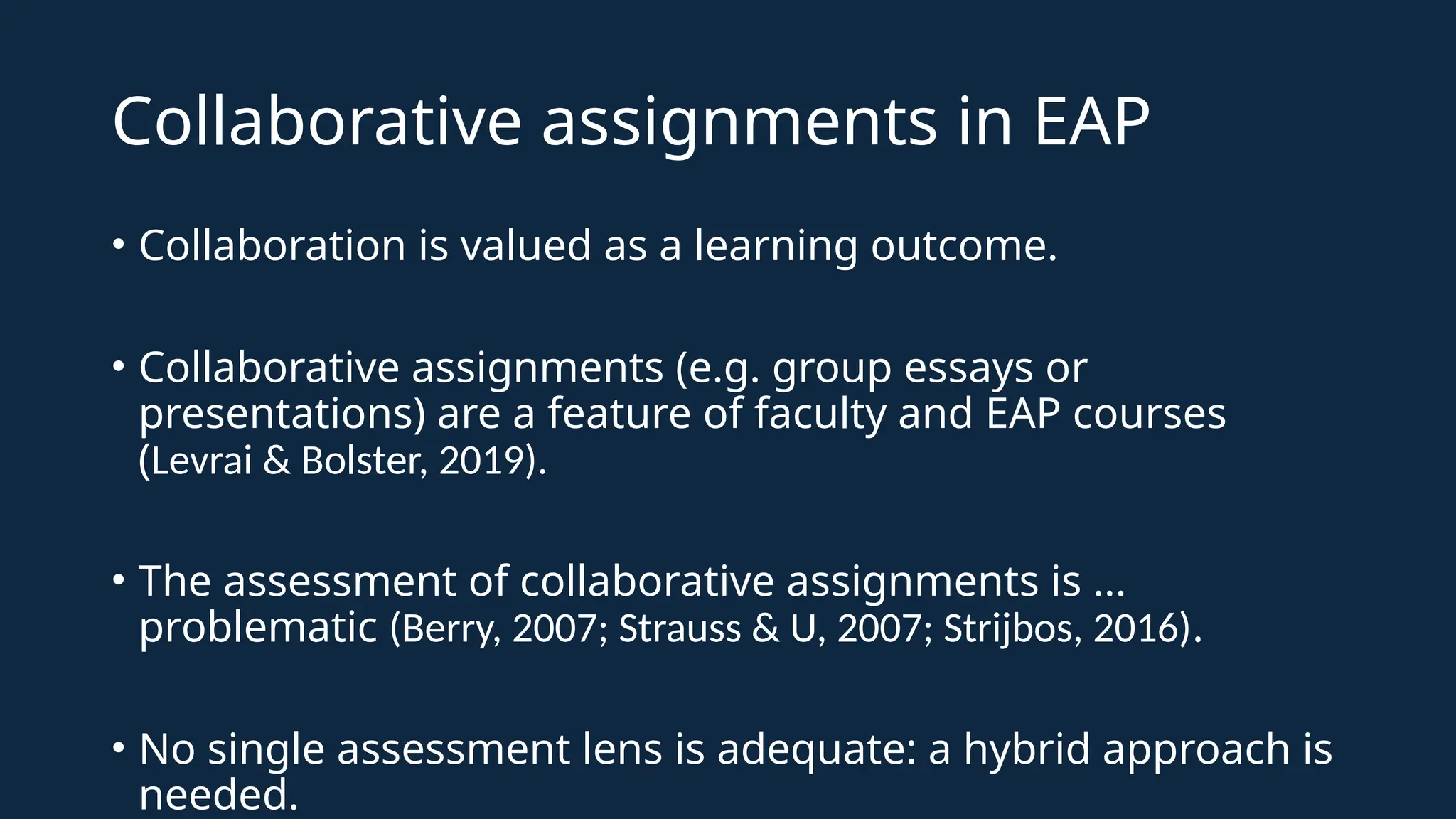 Collaborative assignments in EAP

• Collaboration is valued as a learning outcome.

• Collaborative assignments (e.g. group essays or presentations) are a feature of faculty and EAP courses (Levrai & Bolster, 2019).

• The assessment of collaborative assignments is … problematic (Berry, 2007; Strauss & U, 2007; Strijbos, 2016).

• No single assessment lens is adequate: a hybrid approach is needed.